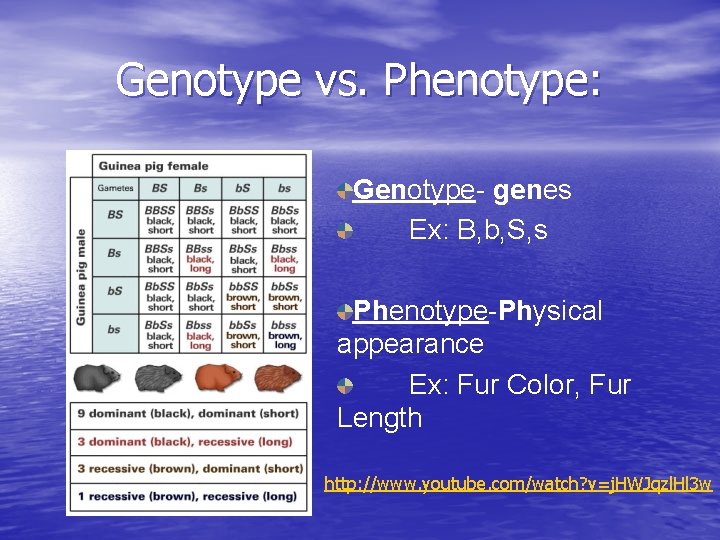 Genotype vs. Phenotype:

Guinea pig female

Guinea pig male

| Gametes | BS | Bs | bS | bs |
|---|---|---|---|---|
| BS | BBSS black, short | BBSs black, short | BbSS black, short | BbSs black, short |
| Bs | BBSs black, short | BBss black, long | BbSs black, short | Bbss black, long |
| bS | BbSS black, short | BbSs black, short | bbSS brown, short | bbSs brown, short |
| bs | BbSs black, short | Bbss black, long | bbSs brown, short | bbss brown, long |

9 dominant (black), dominant (short)

3 dominant (black), recessive (long)

3 recessive (brown), dominant (short)

1 recessive (brown), recessive (long)

Genotype- genes

Ex: B,b,S,s

Phenotype-Physical appearance

Ex: Fur Color, Fur Length

http://www.youtube.com/watch?v=jHWJqzlHl3w